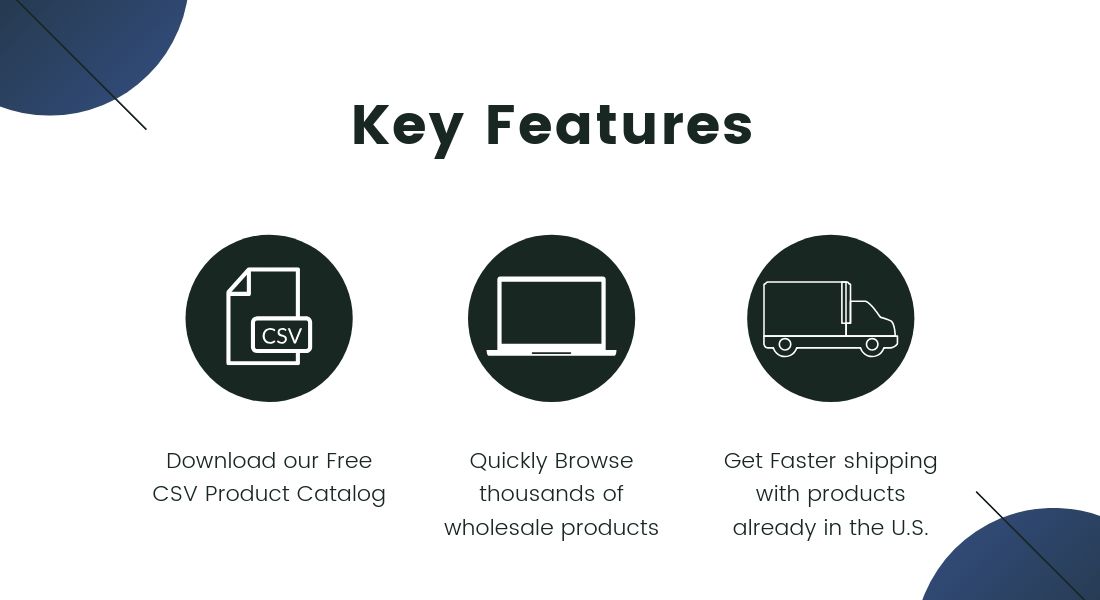 Key Features

CSV

Download our Free CSV Product Catalog

Quickly Browse thousands of wholesale products

Get Faster shipping with products already in the U.S.